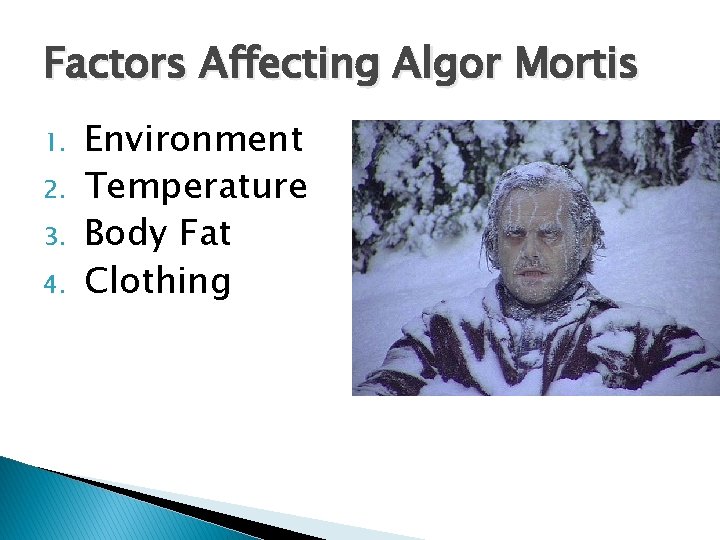 Factors Affecting Algor Mortis

1. Environment
2. Temperature
3. Body Fat
4. Clothing